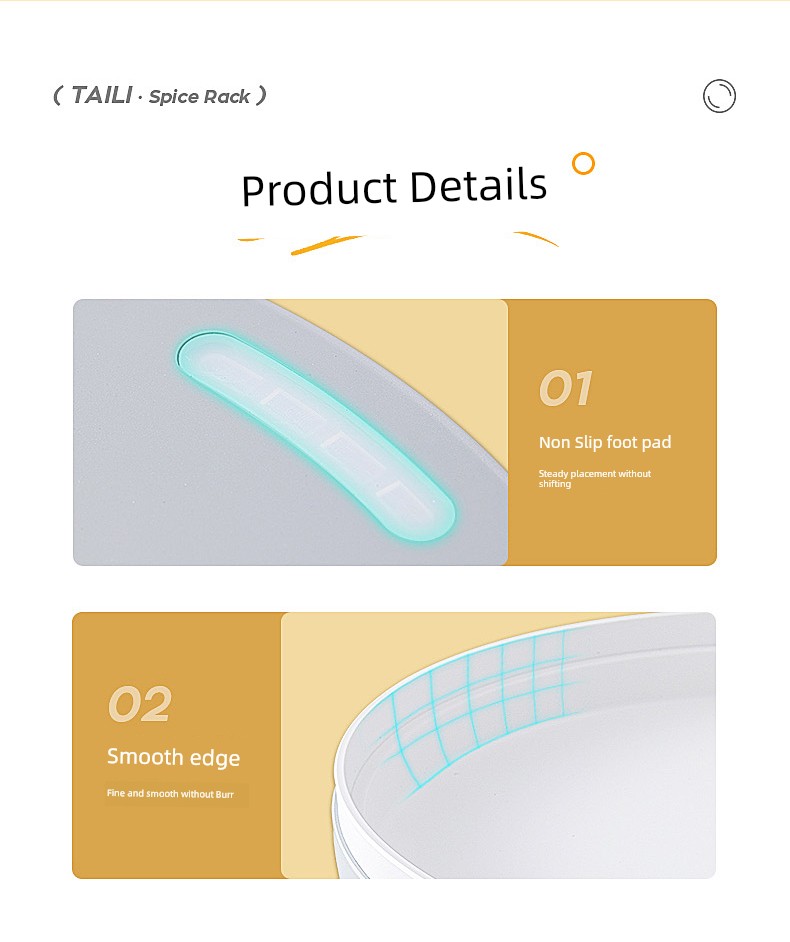 ( TAILI · Spice Rack )

Product Details

01

Non Slip foot pad

Steady placement without shifting

02

Smooth edge

Fine and smooth without Burr